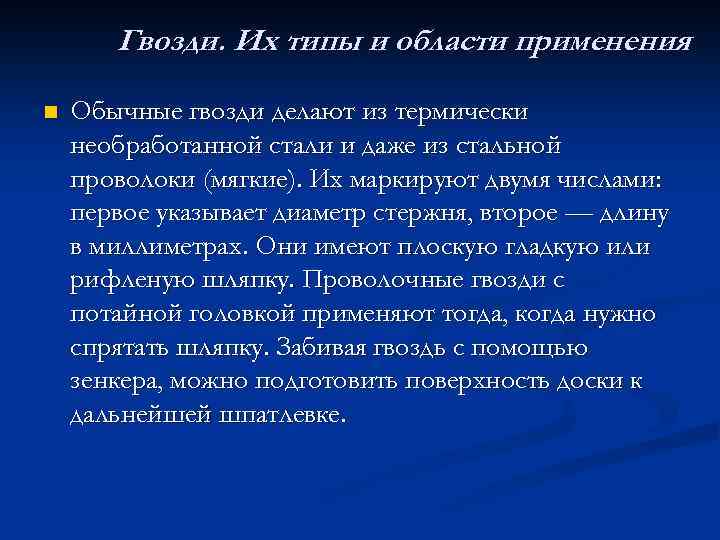 Гвозди. Их типы и области применения

Обычные гвозди делают из термически необработанной стали и даже из стальной проволоки (мягкие). Их маркируют двумя числами: первое указывает диаметр стержня, второе — длину в миллиметрах. Они имеют плоскую гладкую или рифленую шляпку. Проволочные гвозди с потайной головкой применяют тогда, когда нужно спрятать шляпку. Забивая гвоздь с помощью зенкера, можно подготовить поверхность доски к дальнейшей шпатлевке.